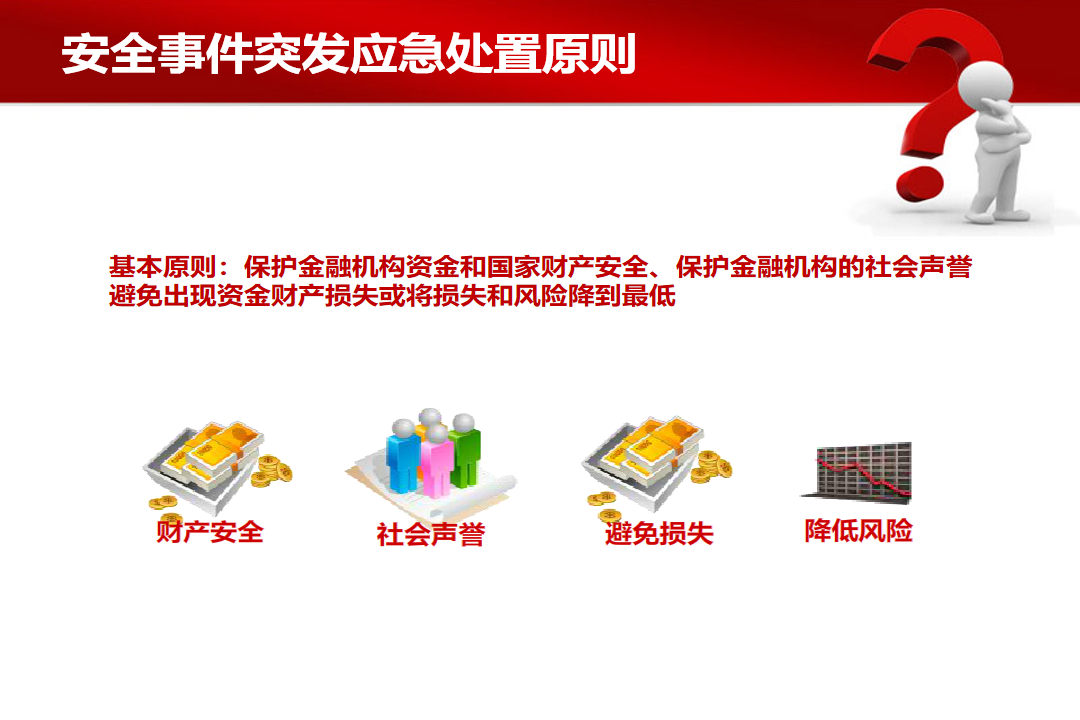 安全事件突发应急处置原则

基本原则：保护金融机构资金和国家财产安全、保护金融机构的社会声誉
避免出现资金财产损失或将损失和风险降到最低

财产安全

社会声誉

避免损失

降低风险